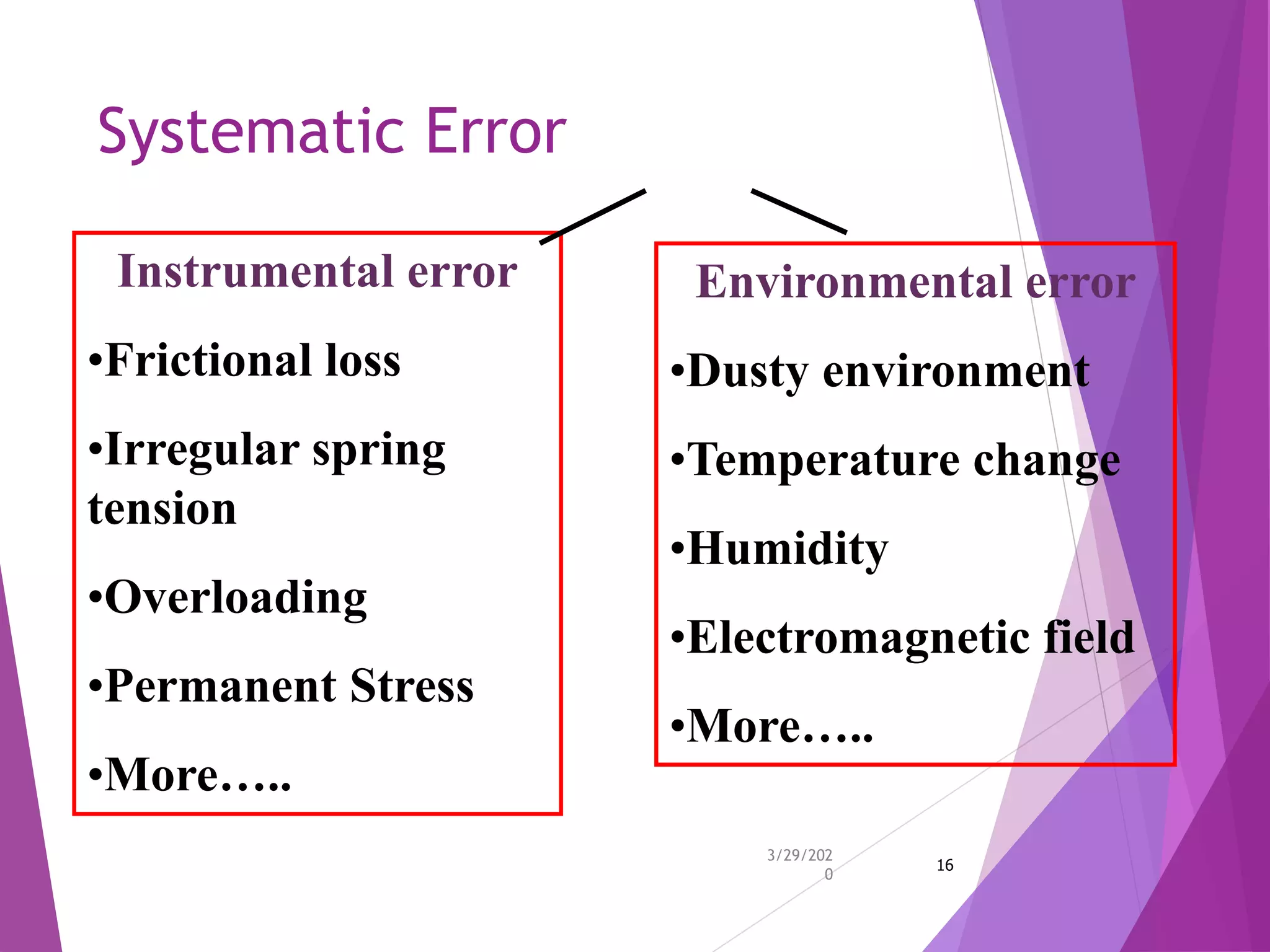 Systematic Error

Instrumental error

•Frictional loss

•Irregular spring tension

•Overloading

•Permanent Stress

•More…..

Environmental error

•Dusty environment

•Temperature change

•Humidity

•Electromagnetic field

•More…..

3/29/2020

16